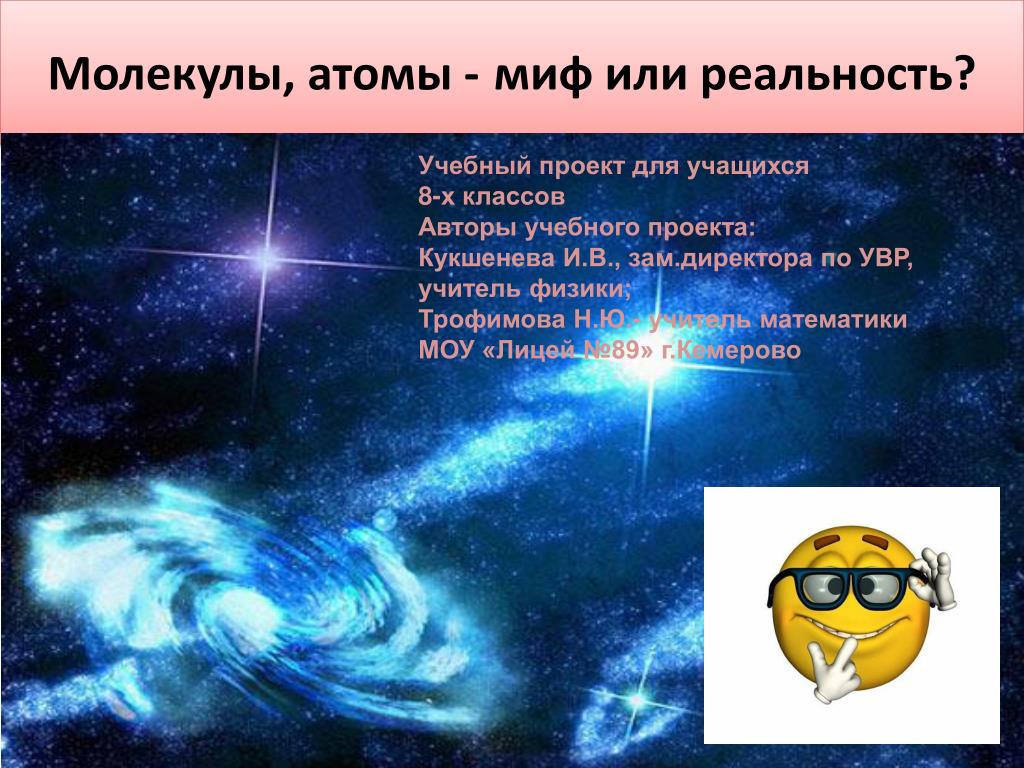 Молекулы, атомы - миф или реальность?

Учебный проект для учащихся 8-х классов
Авторы учебного проекта:
Кукшенева И.В., зам.директора по УВР, учитель физики;
Трофимова Н.Ю.- учитель математики
МОУ «Лицей №89» г.Кемерово